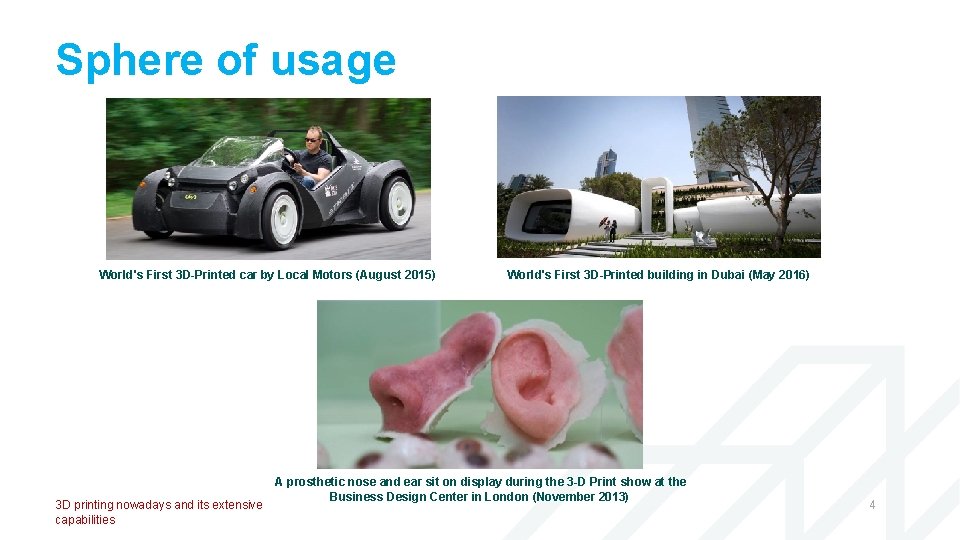 Sphere of usage

World's First 3D-Printed car by Local Motors (August 2015)

World's First 3D-Printed building in Dubai (May 2016)

A prosthetic nose and ear sit on display during the 3-D Print show at the Business Design Center in London (November 2013)

3D printing nowadays and its extensive capabilities

4